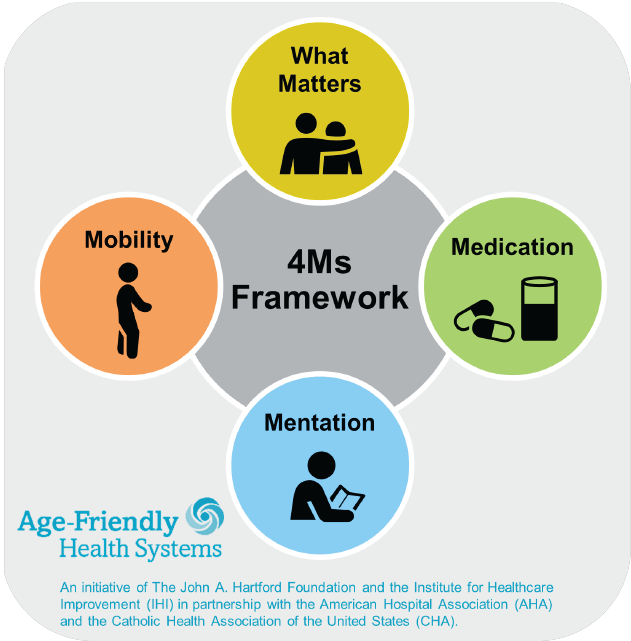 What Matters

Mobility

4Ms Framework

Medication

Mentation

Age-Friendly Health Systems

An initiative of The John A. Hartford Foundation and the Institute for Healthcare Improvement (IHI) in partnership with the American Hospital Association (AHA) and the Catholic Health Association of the United States (CHA).